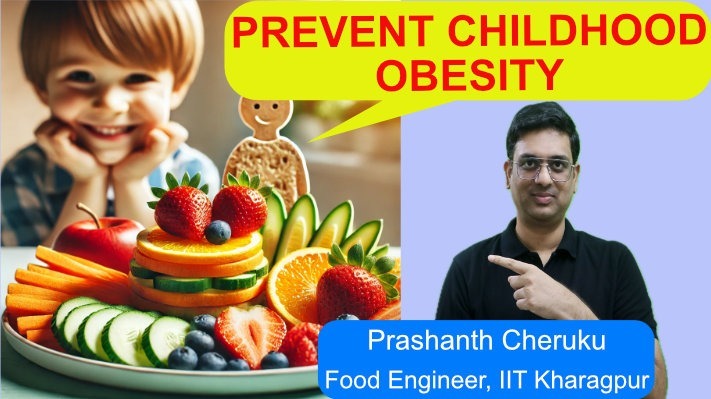 PREVENT CHILDHOOD OBESITY

Prashanth Cheruku
Food Engineer, IIT Kharagpur